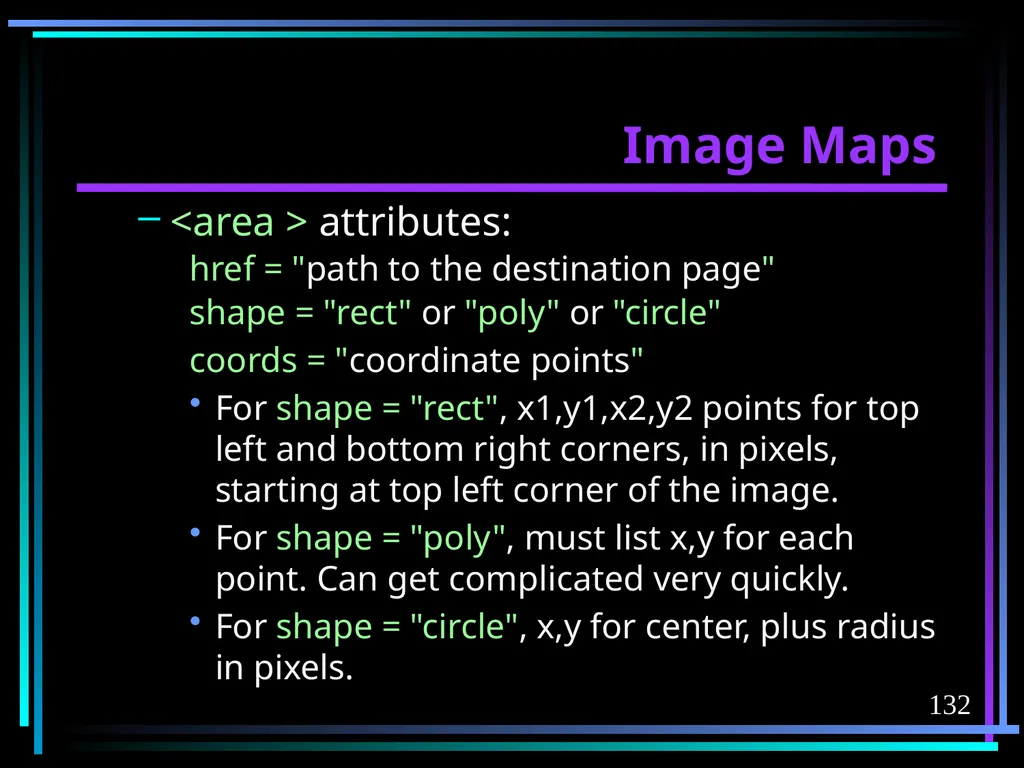 Image Maps

– <area > attributes:

href = "path to the destination page"

shape = "rect" or "poly" or "circle"

coords = "coordinate points"

• For shape = "rect", x1,y1,x2,y2 points for top left and bottom right corners, in pixels, starting at top left corner of the image.

• For shape = "poly", must list x,y for each point. Can get complicated very quickly.

• For shape = "circle", x,y for center, plus radius in pixels.

132